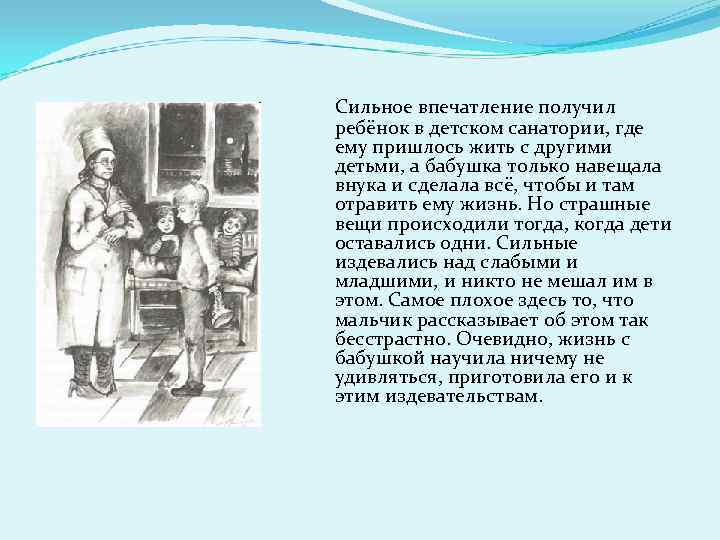 Сильное впечатление получил ребёнок в детском санатории, где ему пришлось жить с другими детьми, а бабушка только навещала внука и сделала всё, чтобы и там отравить ему жизнь. Но страшные вещи происходили тогда, когда дети оставались одни. Сильные издевались над слабыми и младшими, и никто не мешал им в этом. Самое плохое здесь то, что мальчик рассказывает об этом так бесстрастно. Очевидно, жизнь с бабушкой научила ничему не удивляться, приготовила его и к этим издевательствам.